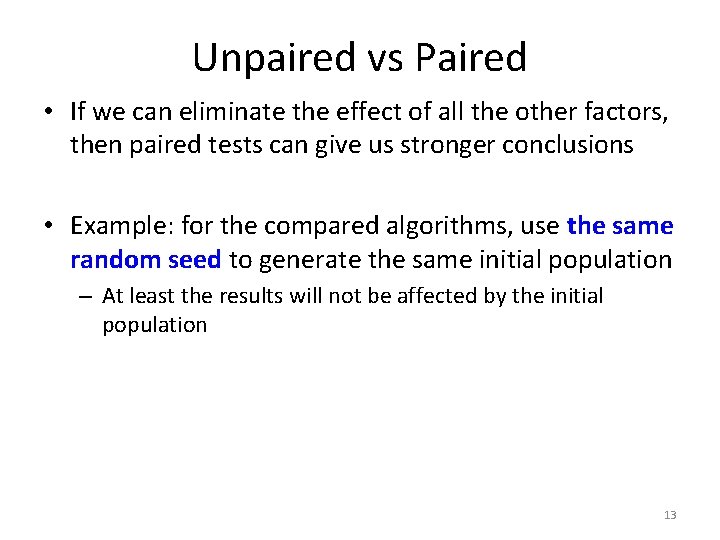 Unpaired vs Paired

• If we can eliminate the effect of all the other factors, then paired tests can give us stronger conclusions

• Example: for the compared algorithms, use the same random seed to generate the same initial population
– At least the results will not be affected by the initial population

13